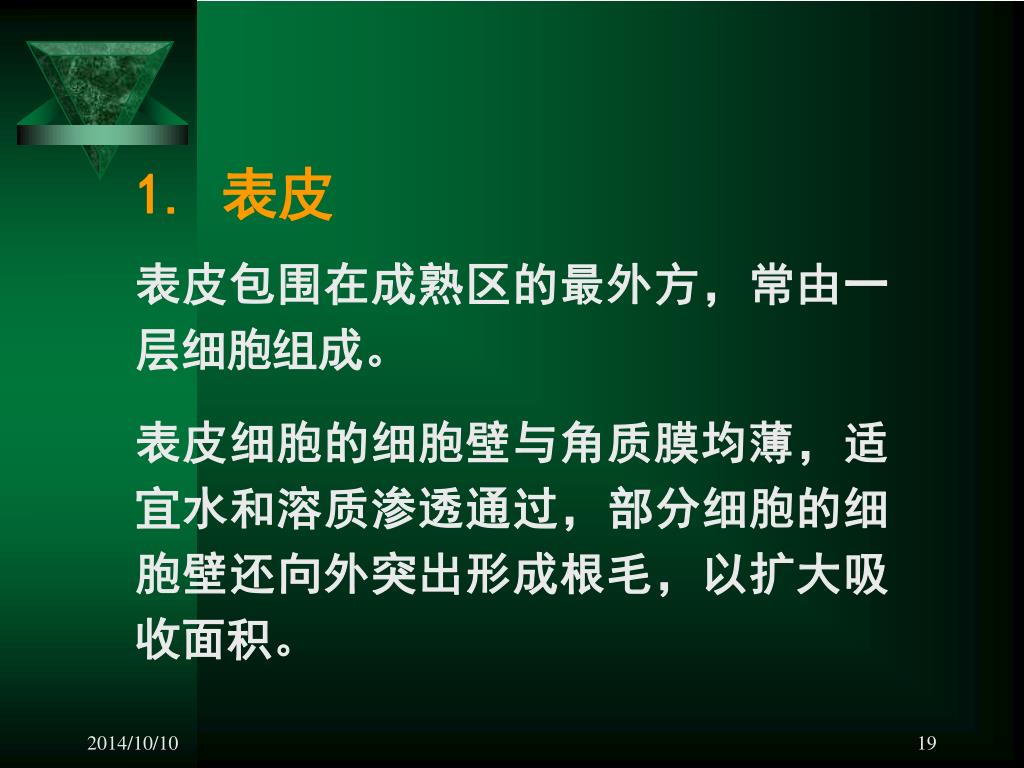 1. 表皮

表皮包围在成熟区的最外方，常由一层细胞组成。

表皮细胞的细胞壁与角质膜均薄，适宜水和溶质渗透通过，部分细胞的细胞壁还向外突出形成根毛，以扩大吸收面积。

2014/10/10

19